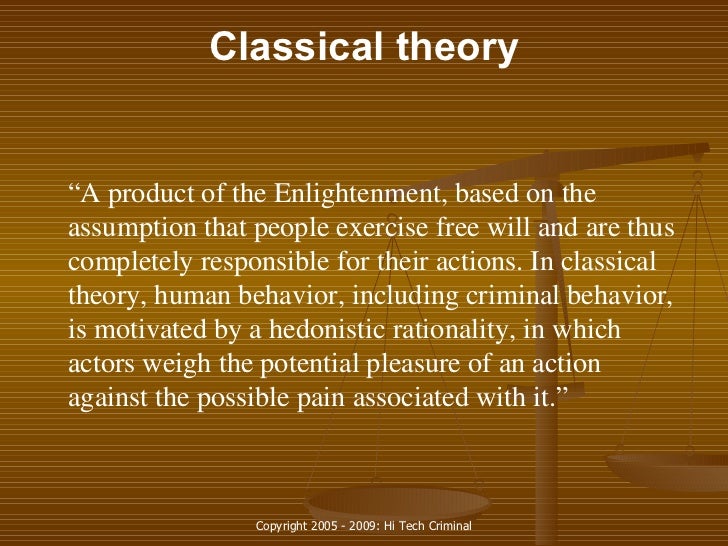 Classical theory

“A product of the Enlightenment, based on the assumption that people exercise free will and are thus completely responsible for their actions. In classical theory, human behavior, including criminal behavior, is motivated by a hedonistic rationality, in which actors weigh the potential pleasure of an action against the possible pain associated with it.”

Copyright 2005 - 2009: Hi Tech Criminal